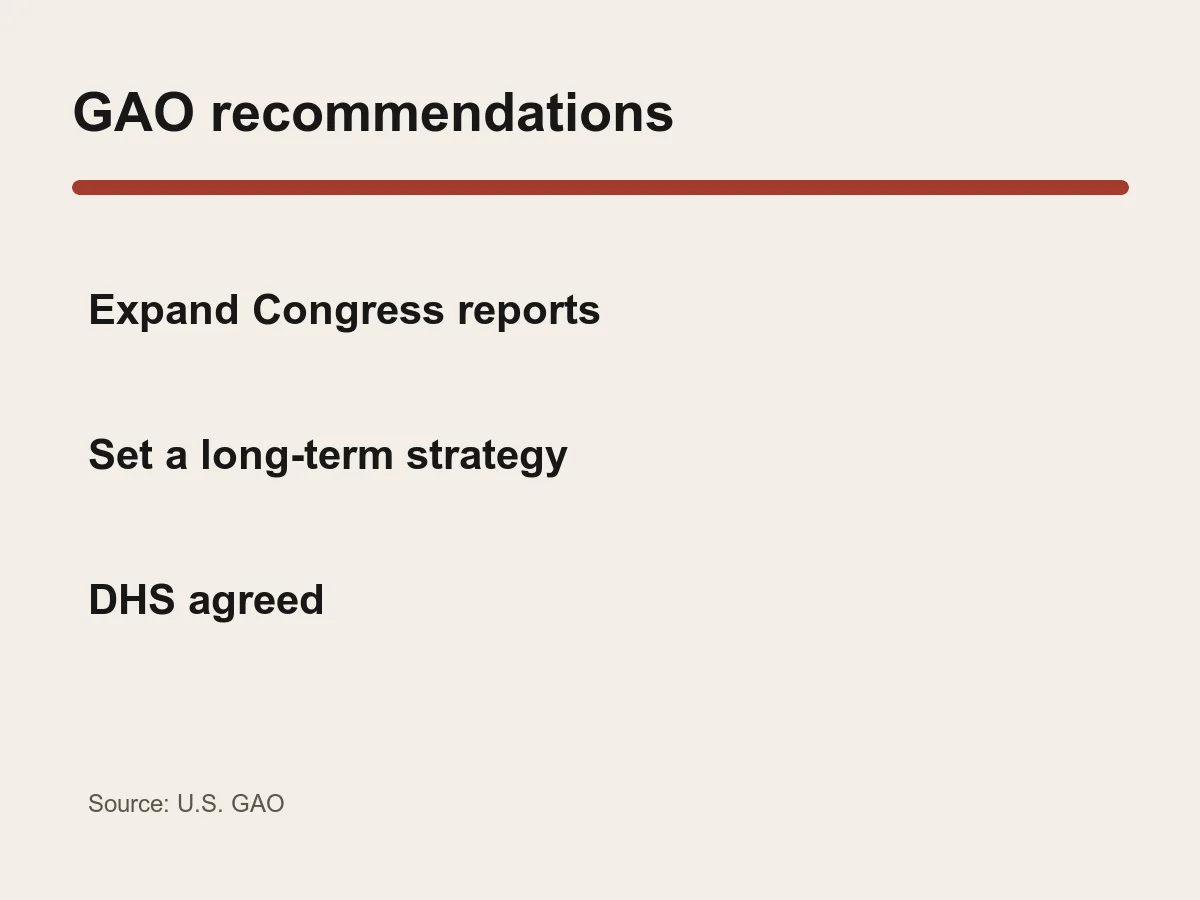 GAO recommendations

Expand Congress reports

Set a long-term strategy

DHS agreed

Source: U.S. GAO